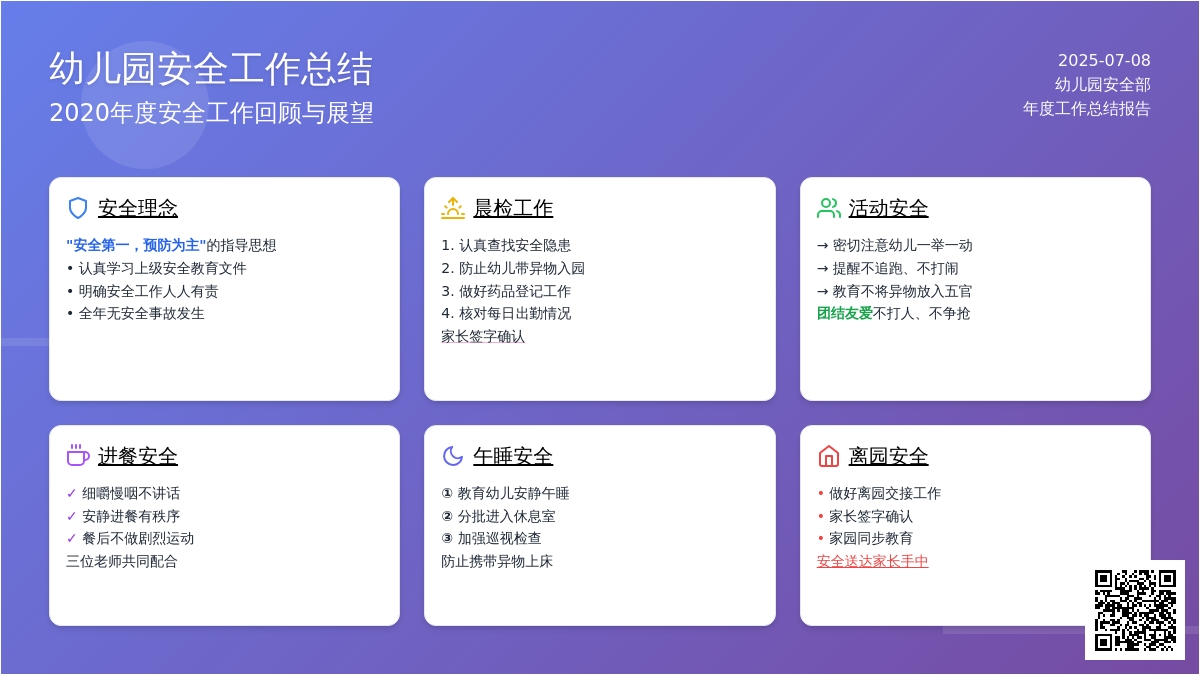 幼儿园安全工作总结
2020年度安全工作回顾与展望

2025-07-08
幼儿园安全部
年度工作总结报告

安全理念
"安全第一，预防为主"的指导思想
• 认真学习上级安全教育文件
• 明确安全工作人人有责
• 全年无安全事故发生

晨检工作
1. 认真查找安全隐患
2. 防止幼儿带异物入园
3. 做好药品登记工作
4. 核对每日出勤情况
家长签字确认

活动安全
→ 密切注意幼儿一举一动
→ 提醒不追跑、不打闹
→ 教育不将异物放入五官
团结友爱不打人、不争抢

进餐安全
✓ 细嚼慢咽不讲话
✓ 安静进餐有秩序
✓ 餐后不做剧烈运动
三位老师共同配合

午睡安全
① 教育幼儿安静午睡
② 分批进入休息室
③ 加强巡视检查
防止携带异物上床

离园安全
• 做好离园交接工作
• 家长签字确认
• 家园同步教育
安全送达家长手中